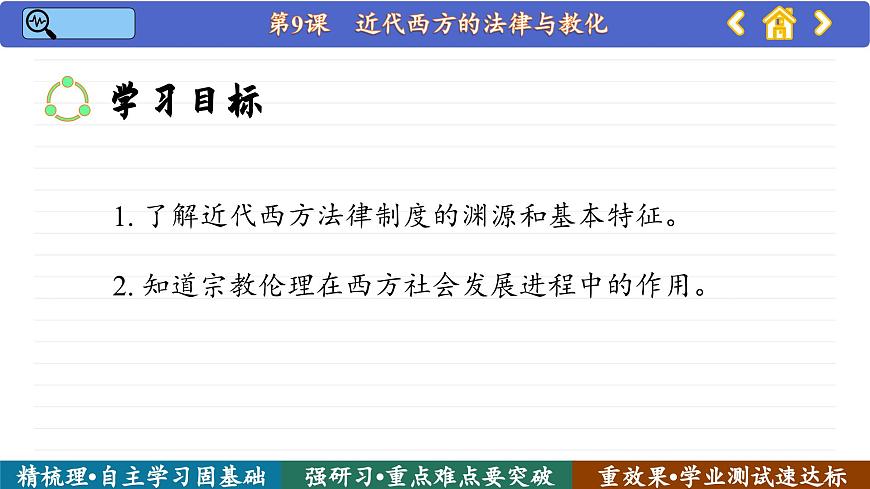 第9课　近代西方的法律与教化

学习目标

1. 了解近代西方法律制度的渊源和基本特征。

2. 知道宗教伦理在西方社会发展进程中的作用。

精梳理•自主学习固基础　强研习•重点难点要突破　重效果•学业测试速达标